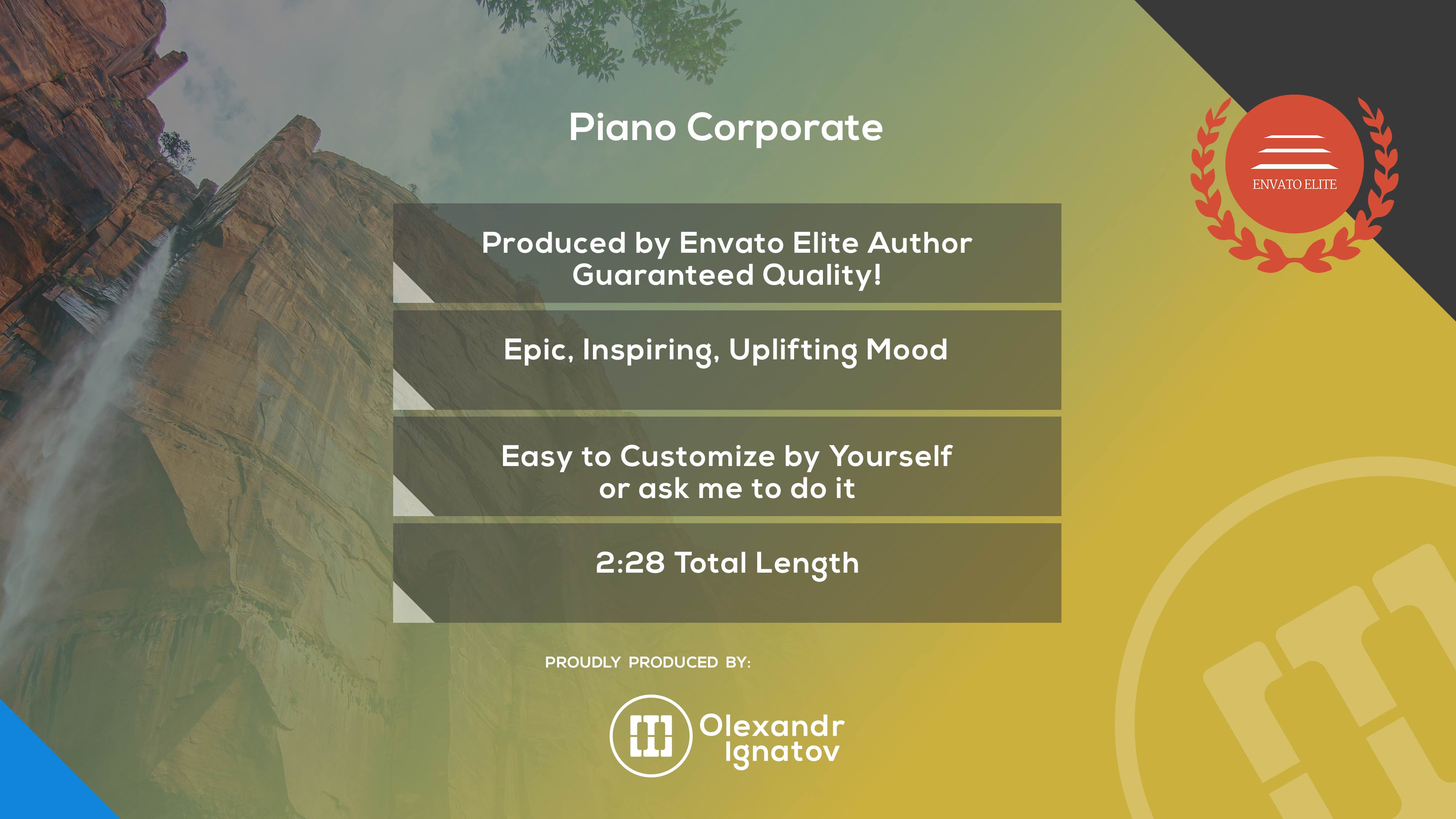 Piano Corporate

ENVATO ELITE

Produced by Envato Elite Author
Guaranteed Quality!

Epic, Inspiring, Uplifting Mood

Easy to Customize by Yourself
or ask me to do it

2:28 Total Length

PROUDLY PRODUCED BY:

Olexandr
Ignatov